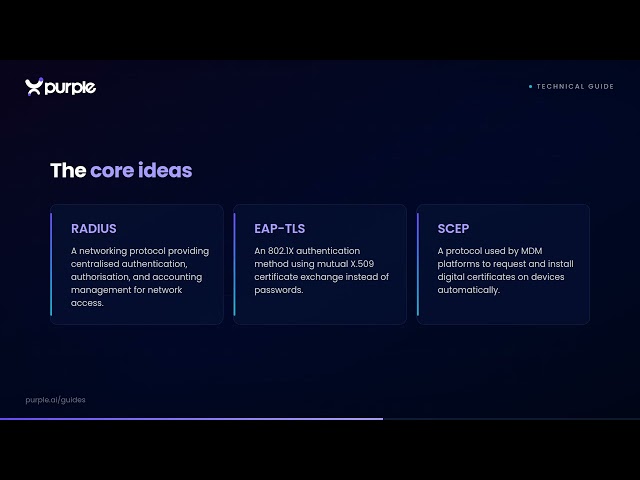 purple

TECHNICAL GUIDE

The core ideas

RADIUS

A networking protocol providing centralised authentication, authorisation, and accounting management for network access.

EAP-TLS

An 802.1X authentication method using mutual X.509 certificate exchange instead of passwords.

SCEP

A protocol used by MDM platforms to request and install digital certificates on devices automatically.

purple.ai/guides